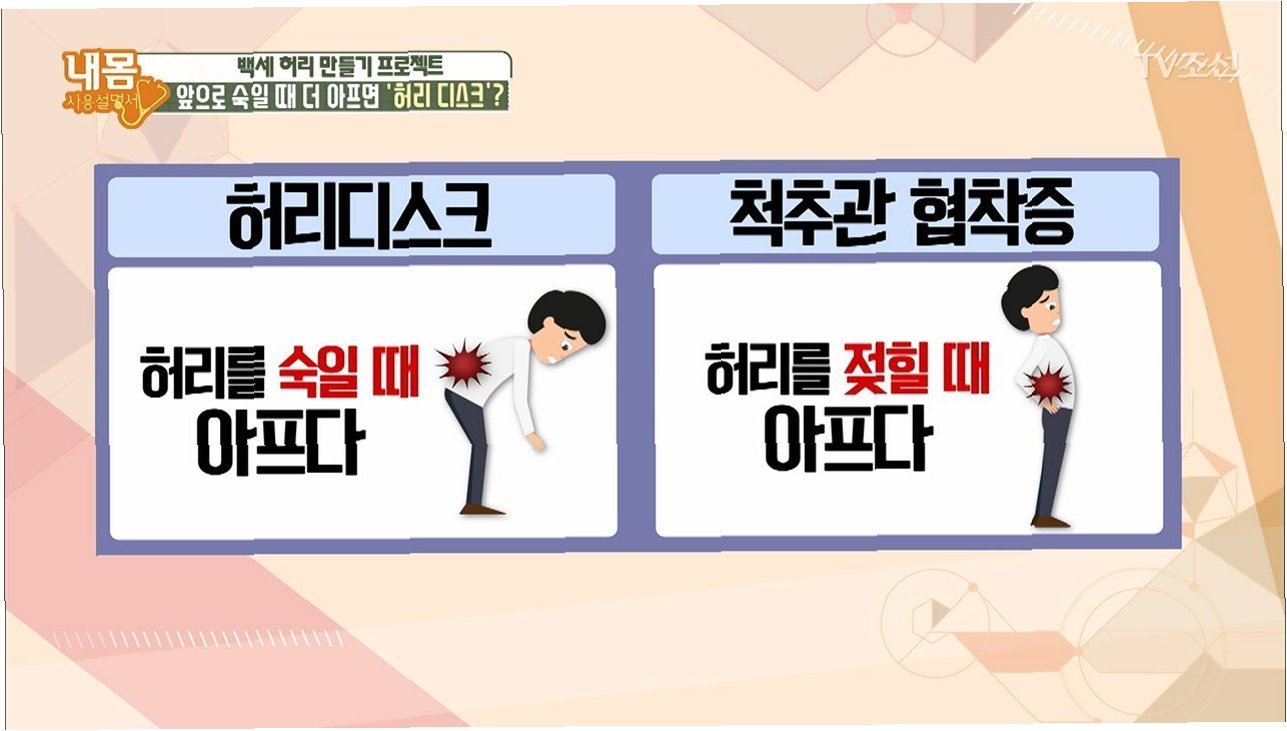 내몸 사용설명서

백세 허리 만들기 프로젝트

앞으로 숙일 때 더 아프면 '허리 디스크'?

TV조선

허리디스크

허리를 숙일 때 아프다

척추관 협착증

허리를 젖힐 때 아프다